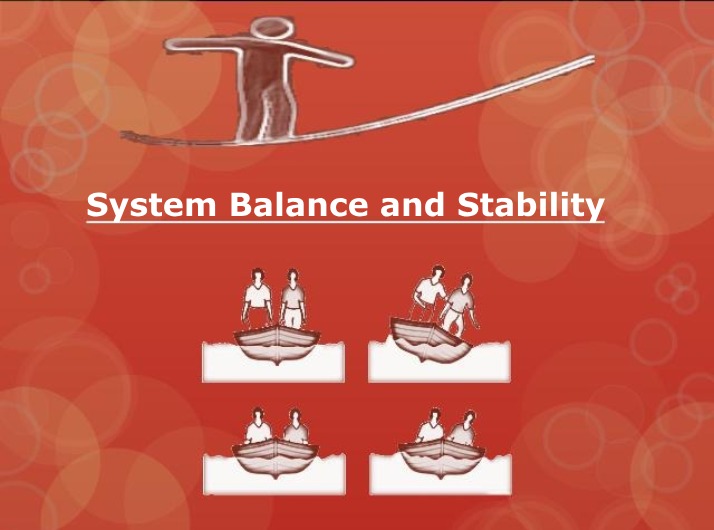 System Balance and Stability